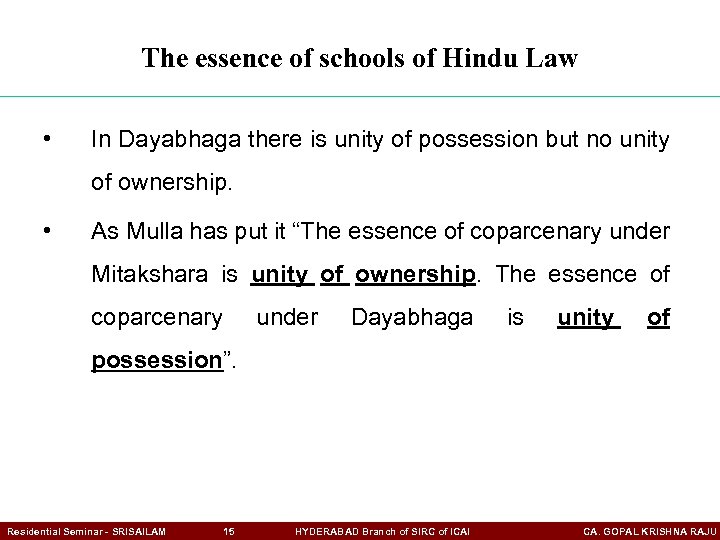 The essence of schools of Hindu Law

• In Dayabhaga there is unity of possession but no unity of ownership.

• As Mulla has put it “The essence of coparcenary under Mitakshara is unity of ownership. The essence of coparcenary under Dayabhaga is unity of possession”.

Residential Seminar - SRISAILAM 15 HYDERABAD Branch of SIRC of ICAI CA. GOPAL KRISHNA RAJU